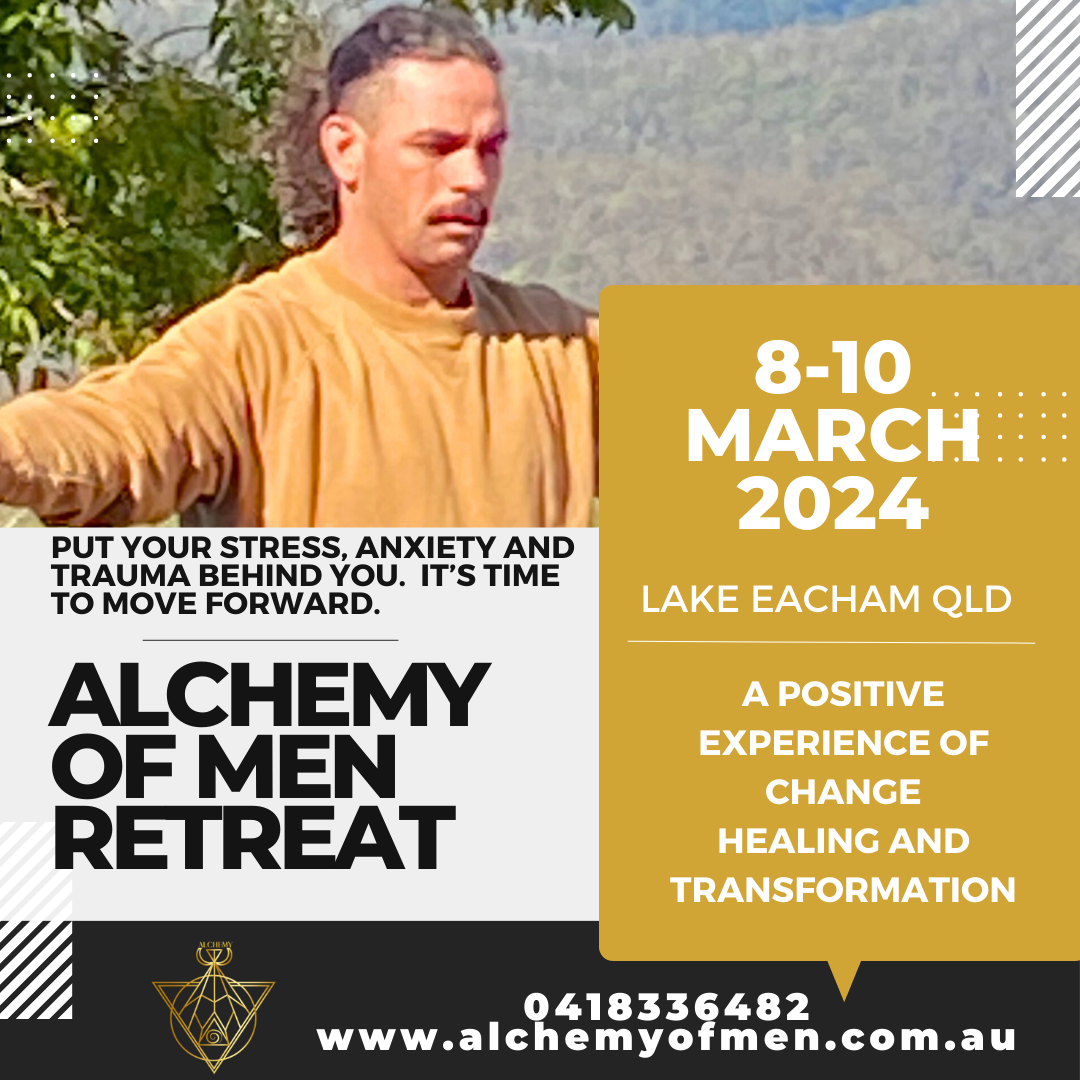 PUT YOUR STRESS, ANXIETY AND TRAUMA BEHIND YOU. IT'S TIME TO MOVE FORWARD.

ALCHEMY OF MEN RETREAT

8-10 MARCH 2024

LAKE EACHAM QLD

A POSITIVE EXPERIENCE OF CHANGE HEALING AND TRANSFORMATION

ALCHEMY

0418336482
www.alchemyofmen.com.au